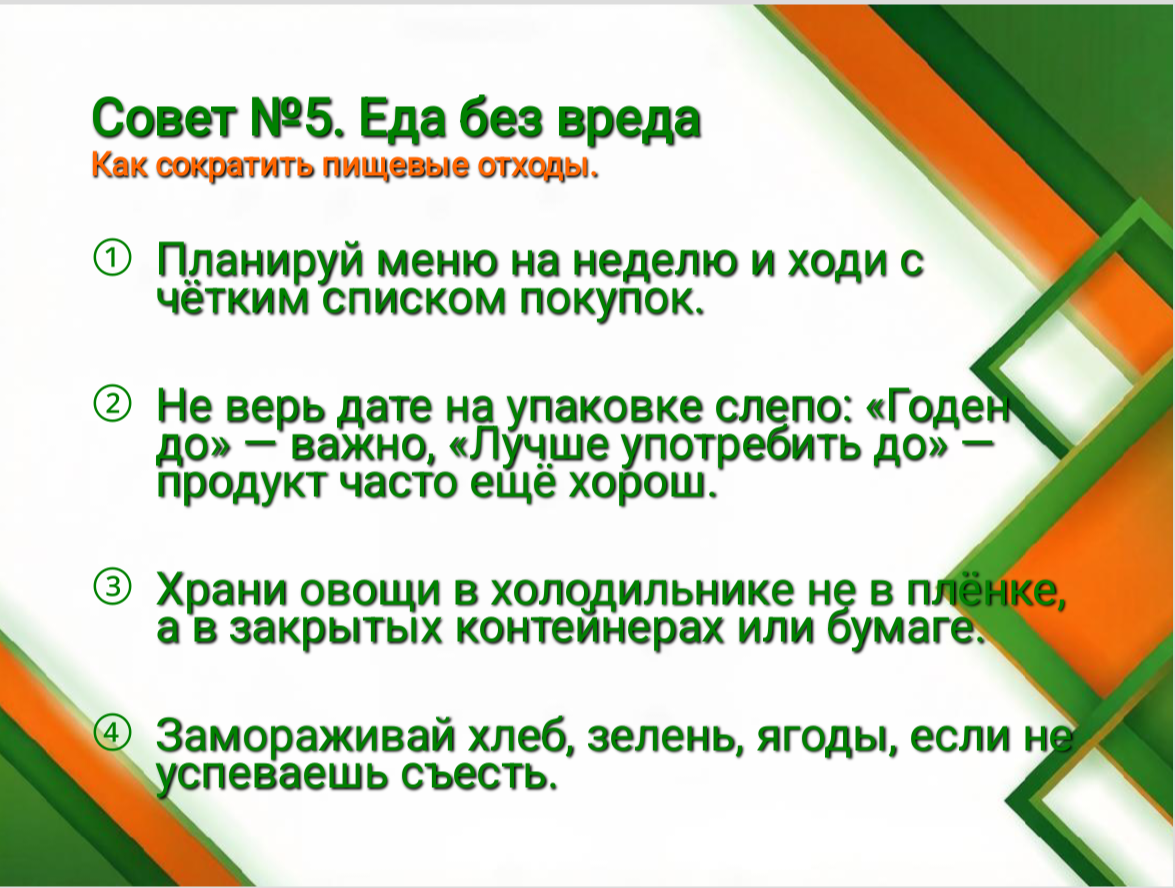 Совет №5. Еда без вреда
Как сократить пищевые отходы.

① Планируй меню на неделю и ходи с чётким списком покупок.

② Не верь дате на упаковке слепо: «Годен до» — важно, «Лучше употребить до» — продукт часто ещё хорош.

③ Храни овощи в холодильнике не в плёнке, а в закрытых контейнерах или бумаге.

④ Замораживай хлеб, зелень, ягоды, если не успеваешь съесть.